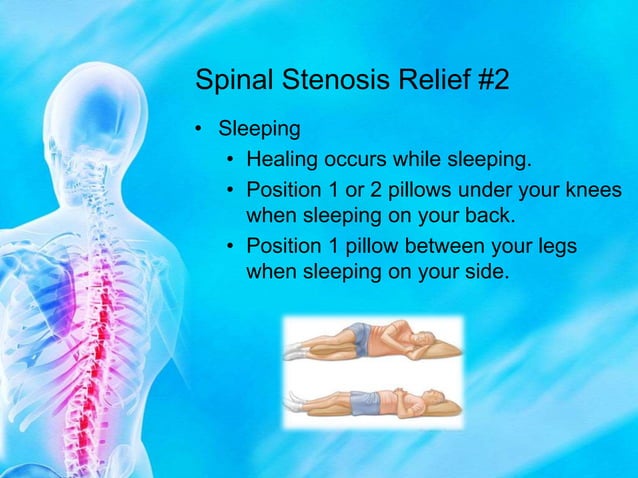 Spinal Stenosis Relief #2

• Sleeping
  • Healing occurs while sleeping.
  • Position 1 or 2 pillows under your knees when sleeping on your back.
  • Position 1 pillow between your legs when sleeping on your side.